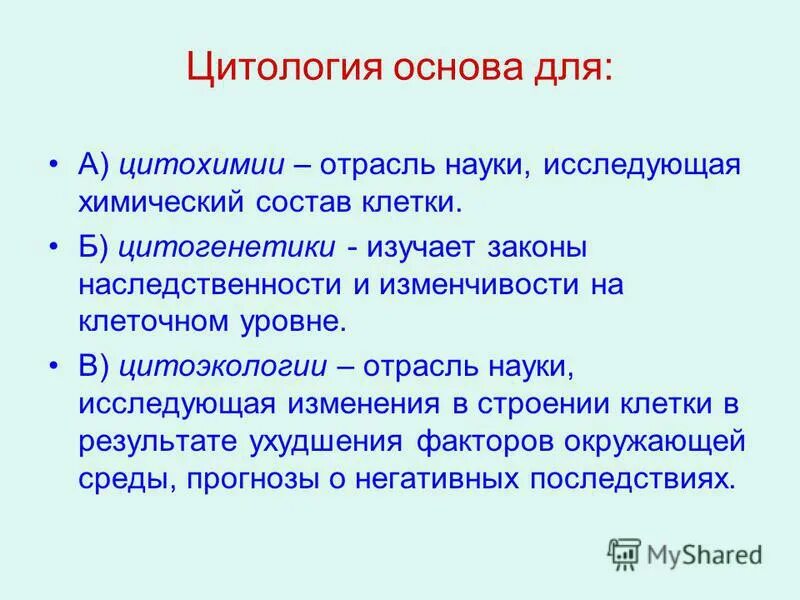 Цитология основа для:

• А) цитохимии – отрасль науки, исследующая химический состав клетки.

• Б) цитогенетики - изучает законы наследственности и изменчивости на клеточном уровне.

• В) цитоэкологии – отрасль науки, исследующая изменения в строении клетки в результате ухудшения факторов окружающей среды, прогнозы о негативных последствиях.

MyShared